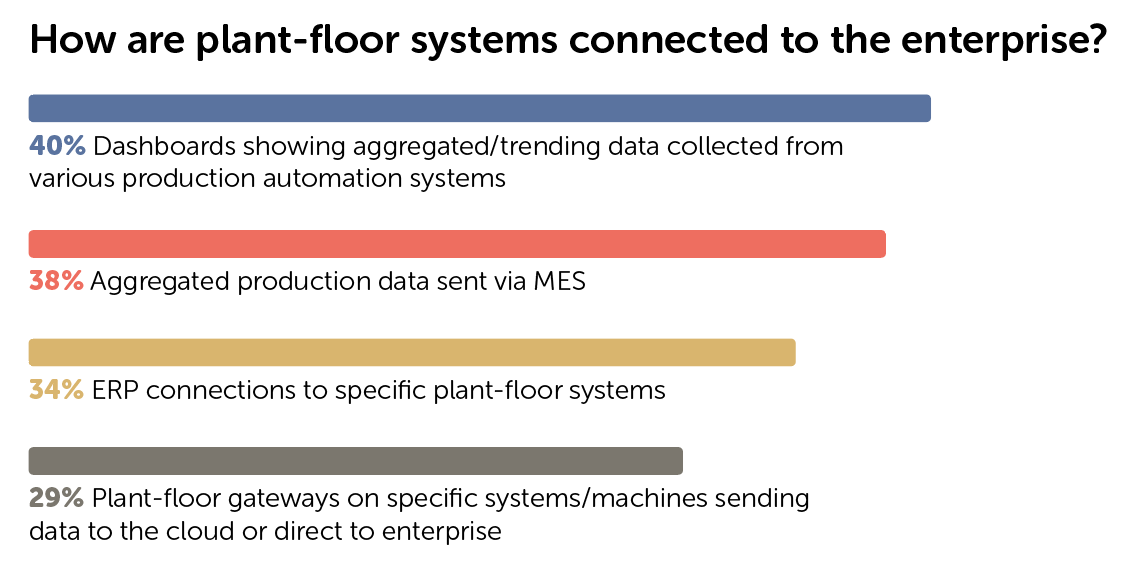 How are plant-floor systems connected to the enterprise?

40% Dashboards showing aggregated/trending data collected from various production automation systems

38% Aggregated production data sent via MES

34% ERP connections to specific plant-floor systems

29% Plant-floor gateways on specific systems/machines sending data to the cloud or direct to enterprise